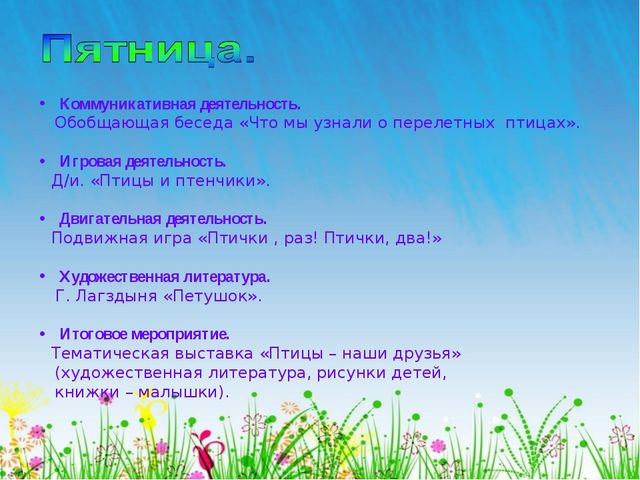 Пятница.

• Коммуникативная деятельность.
Обобщающая беседа «Что мы узнали о перелетных птицах».

• Игровая деятельность.
Д/и. «Птицы и птенчики».

• Двигательная деятельность.
Подвижная игра «Птички , раз! Птички, два!»

• Художественная литература.
Г. Лагздыня «Петушок».

• Итоговое мероприятие.
Тематическая выставка «Птицы – наши друзья» (художественная литература, рисунки детей, книжки – малышки).